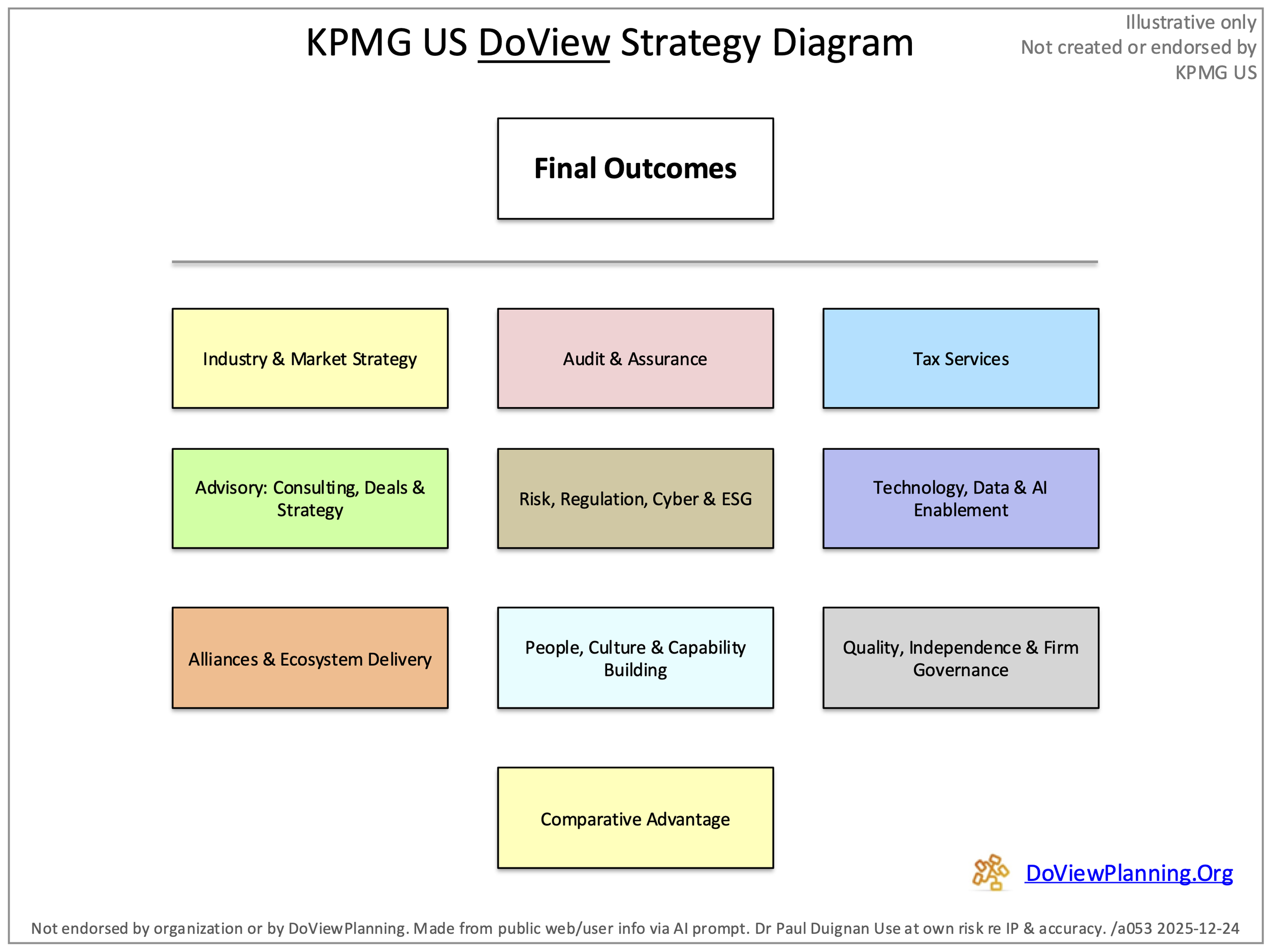 KPMG US DoView Strategy Diagram

Illustrative only
Not created or endorsed by
KPMG US

Final Outcomes

Industry & Market Strategy

Audit & Assurance

Tax Services

Advisory: Consulting, Deals & Strategy

Risk, Regulation, Cyber & ESG

Technology, Data & AI Enablement

Alliances & Ecosystem Delivery

People, Culture & Capability Building

Quality, Independence & Firm Governance

Comparative Advantage

DoViewPlanning.Org

Not endorsed by organization or by DoViewPlanning. Made from public web/user info via AI prompt. Dr Paul Duignan Use at own risk re IP & accuracy. /a053 2025-12-24